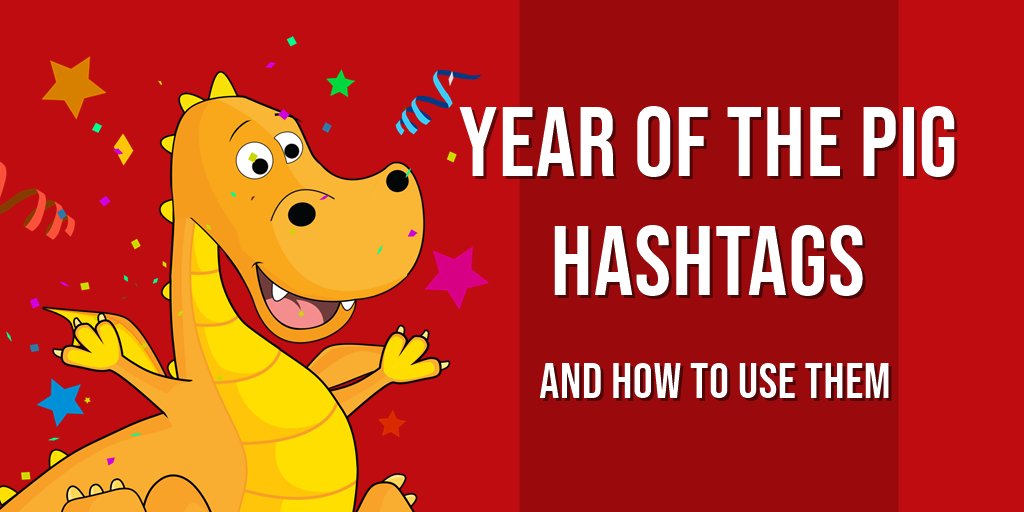 YEAR OF THE PIG HASHTAGS

AND HOW TO USE THEM